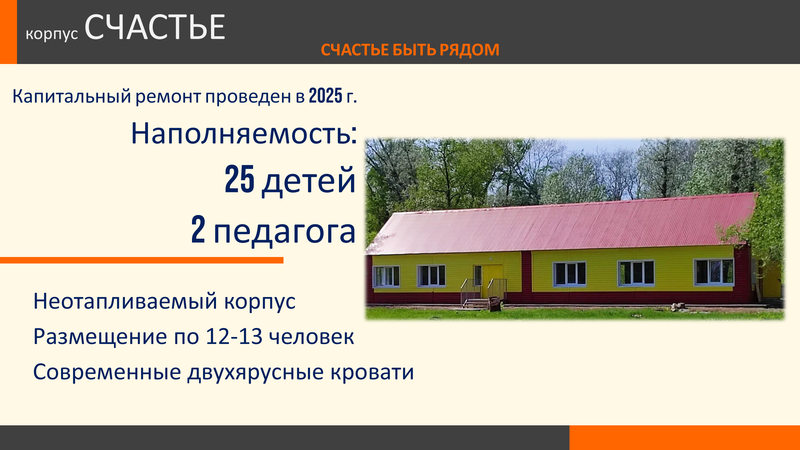 корпус СЧАСТЬЕ

СЧАСТЬЕ БЫТЬ РЯДОМ

Капитальный ремонт проведен в 2025 г.

Наполняемость:

25 детей

2 педагога

Неотапливаемый корпус

Размещение по 12-13 человек

Современные двухярусные кровати